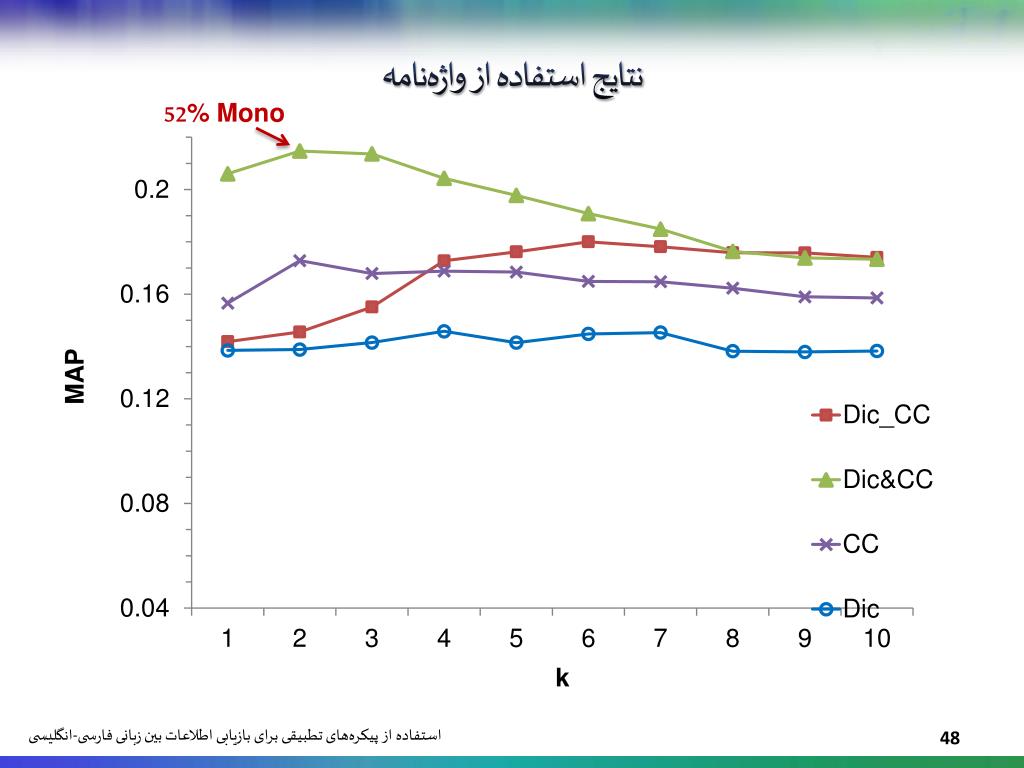 نتایج استفاده از واژه‌نامه

52% Mono

MAP

0.2
0.16
0.12
0.08
0.04

1 2 3 4 5 6 7 8 9 10

k

Dic_CC
Dic&CC
CC
Dic

استفاده از پیکره‌های تطبیقی برای بازیابی اطلاعات بین زبانی فارسی-انگلیسی

48